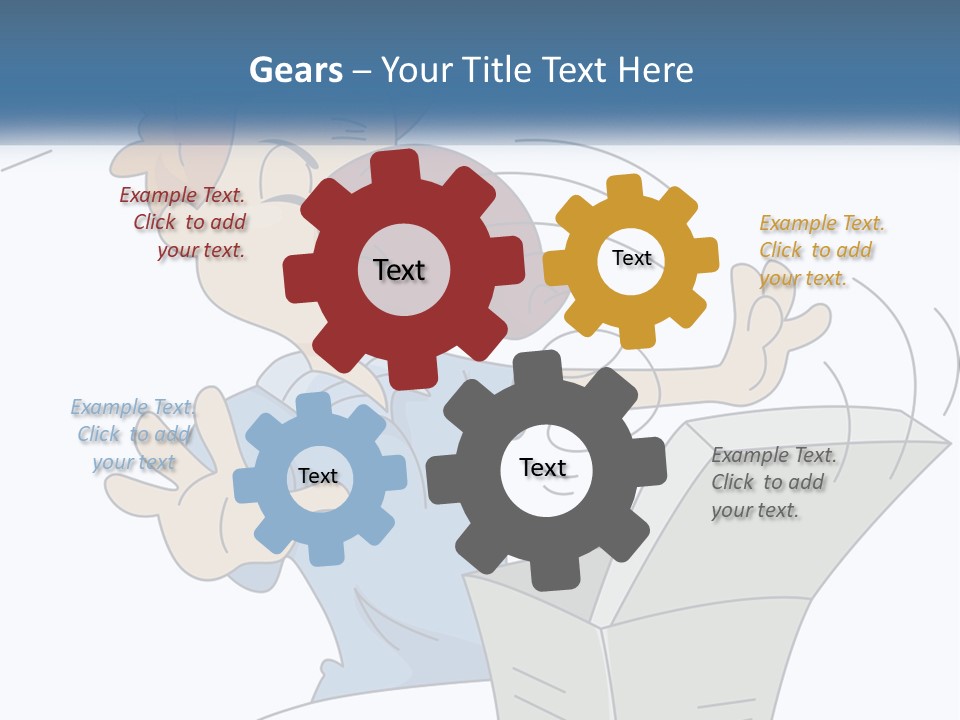 Gears – Your Title Text Here

Example Text. Click to add your text.

Text

Text

Example Text. Click to add your text.

Example Text. Click to add your text

Text

Text

Example Text. Click to add your text.